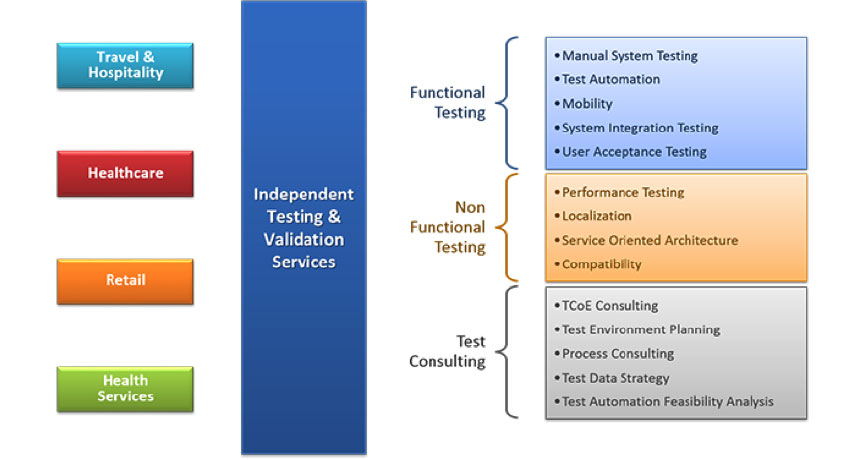 Travel & Hospitality

Healthcare

Retail

Health Services

Independent Testing & Validation Services

Functional Testing

• Manual System Testing
• Test Automation
• Mobility
• System Integration Testing
• User Acceptance Testing

Non Functional Testing

• Performance Testing
• Localization
• Service Oriented Architecture
• Compatibility

Test Consulting

• TCoE Consulting
• Test Environment Planning
• Process Consulting
• Test Data Strategy
• Test Automation Feasibility Analysis